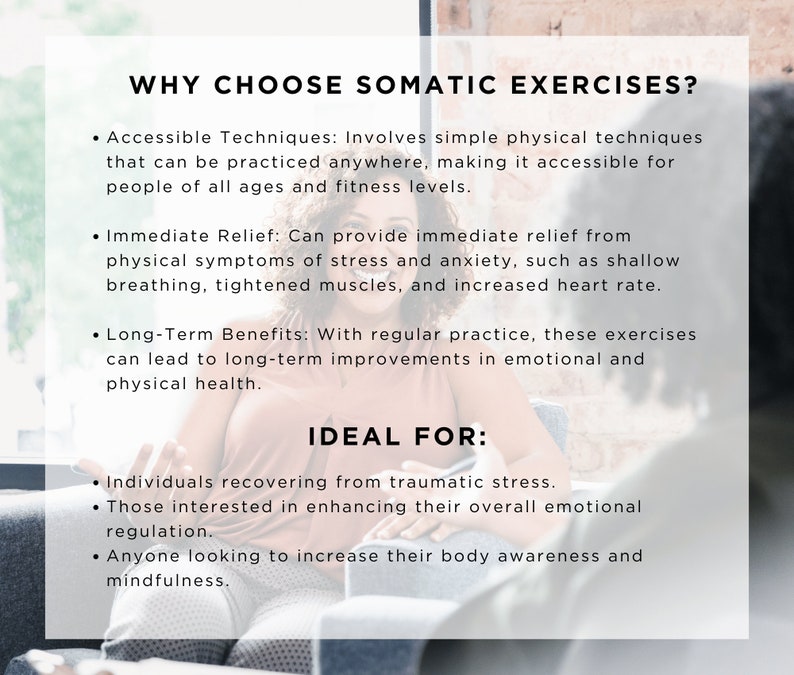 WHY CHOOSE SOMATIC EXERCISES?

• Accessible Techniques: Involves simple physical techniques that can be practiced anywhere, making it accessible for people of all ages and fitness levels.

• Immediate Relief: Can provide immediate relief from physical symptoms of stress and anxiety, such as shallow breathing, tightened muscles, and increased heart rate.

• Long-Term Benefits: With regular practice, these exercises can lead to long-term improvements in emotional and physical health.

IDEAL FOR:

• Individuals recovering from traumatic stress.
• Those interested in enhancing their overall emotional regulation.
• Anyone looking to increase their body awareness and mindfulness.